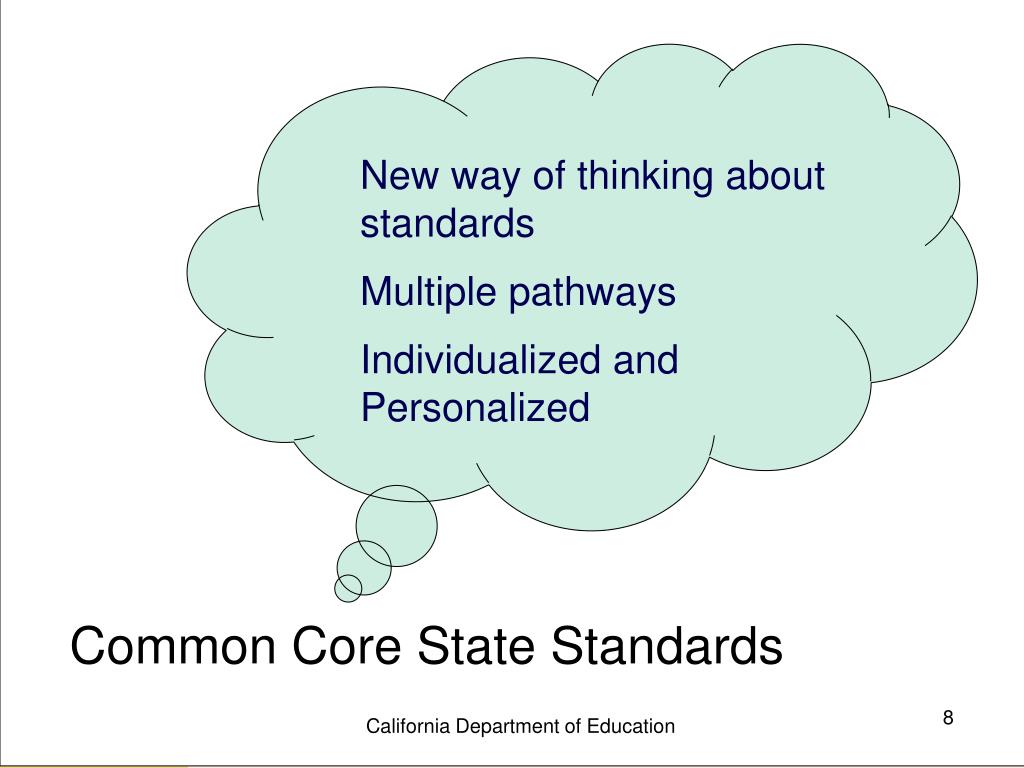 New way of thinking about standards

Multiple pathways

Individualized and Personalized

Common Core State Standards

California Department of Education

8